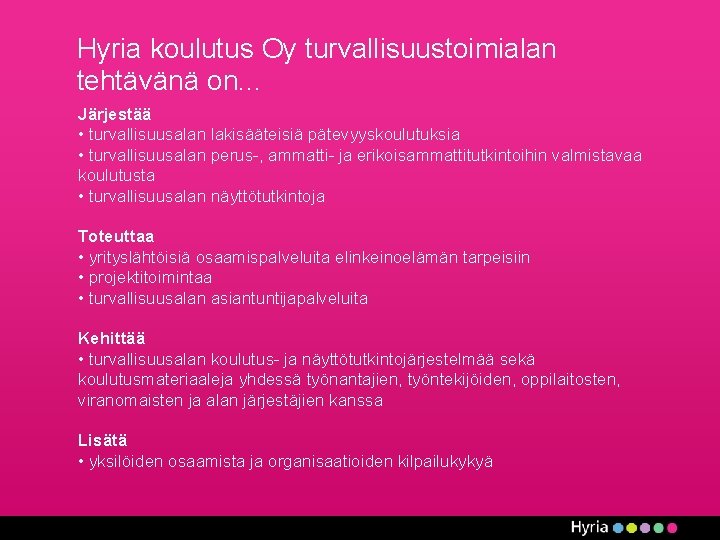 Hyria koulutus Oy turvallisuustoimialan tehtävänä on…

Järjestää
• turvallisuusalan lakisääteisiä pätevyyskoulutuksia
• turvallisuusalan perus-, ammatti- ja erikoisammattitutkintoihin valmistavaa koulutusta
• turvallisuusalan näyttötutkintoja

Toteuttaa
• yrityslähtöisiä osaamispalveluita elinkeinoelämän tarpeisiin
• projektitoimintaa
• turvallisuusalan asiantuntijapalveluita

Kehittää
• turvallisuusalan koulutus- ja näyttötutkintojärjestelmää sekä koulutusmateriaaleja yhdessä työnantajien, työntekijöiden, oppilaitosten, viranomaisten ja alan järjestäjien kanssa

Lisätä
• yksilöiden osaamista ja organisaatioiden kilpailukykyä

Hyria